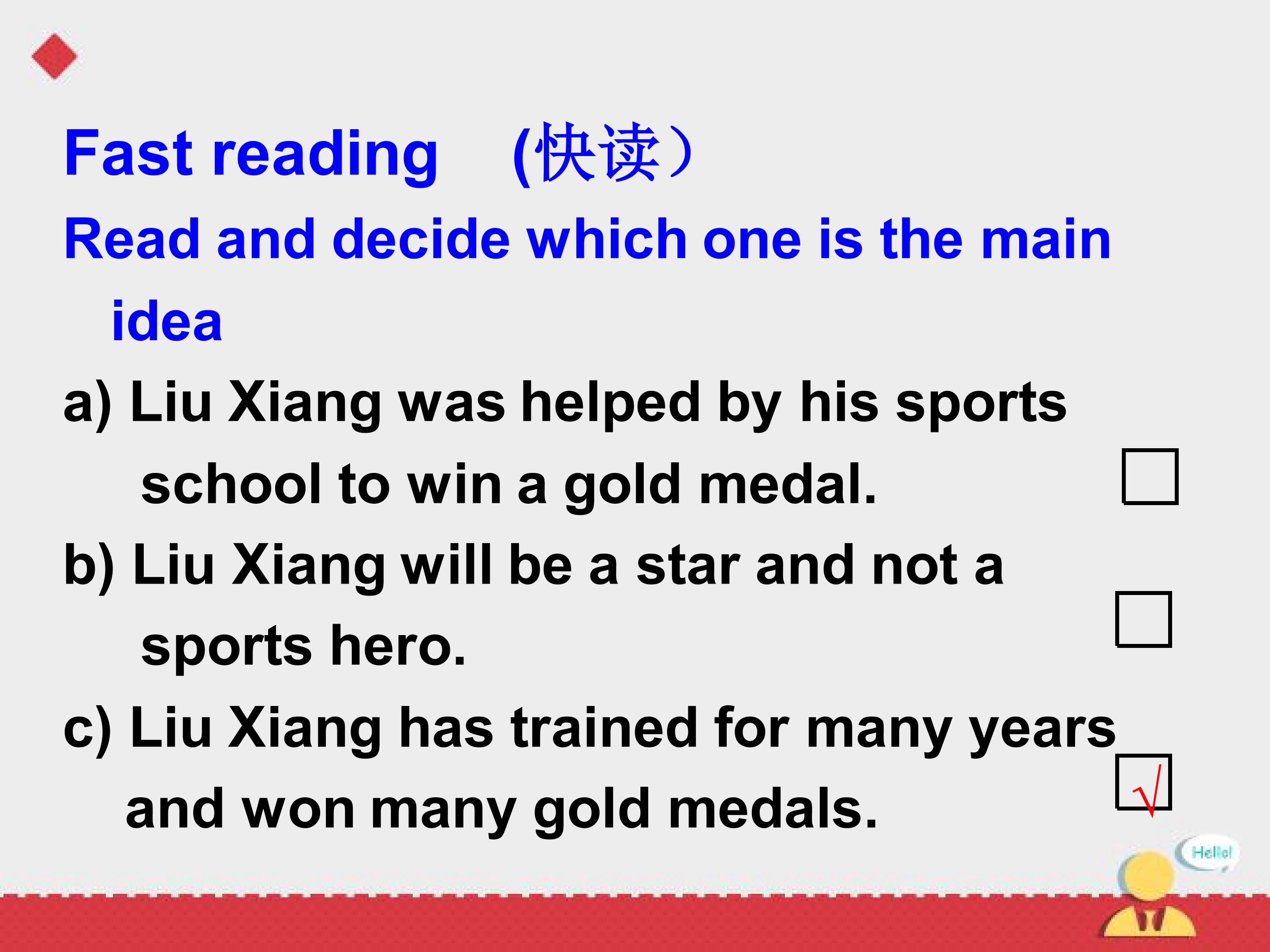 Fast reading (快读）

Read and decide which one is the main idea

a) Liu Xiang was helped by his sports school to win a gold medal. ☐

b) Liu Xiang will be a star and not a sports hero. ☐

c) Liu Xiang has trained for many years and won many gold medals. ☑

Hello!